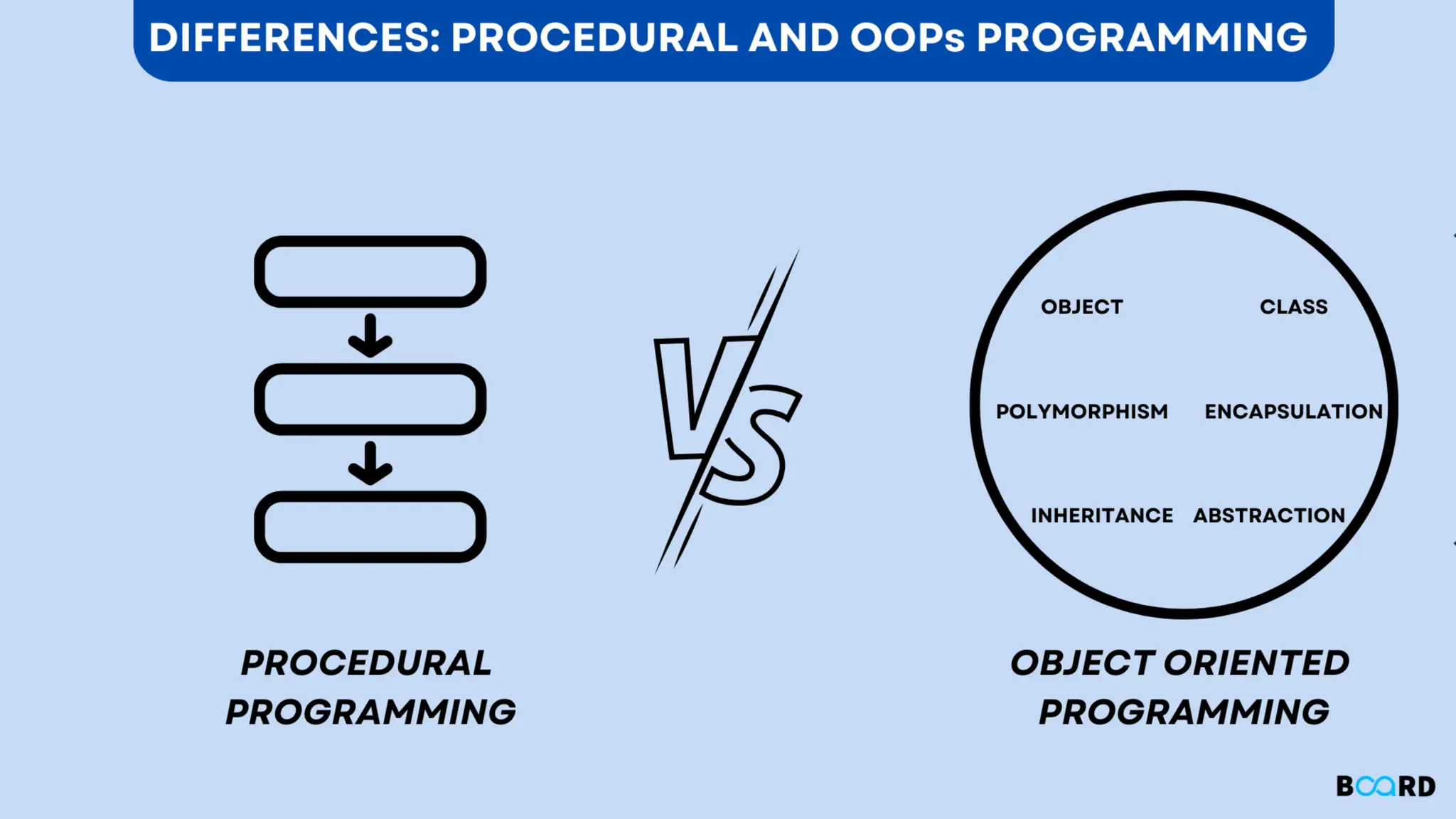 DIFFERENCES: PROCEDURAL AND OOPs PROGRAMMING

VS

OBJECT CLASS

POLYMORPHISM ENCAPSULATION

INHERITANCE ABSTRACTION

PROCEDURAL PROGRAMMING

OBJECT ORIENTED PROGRAMMING

BOARD